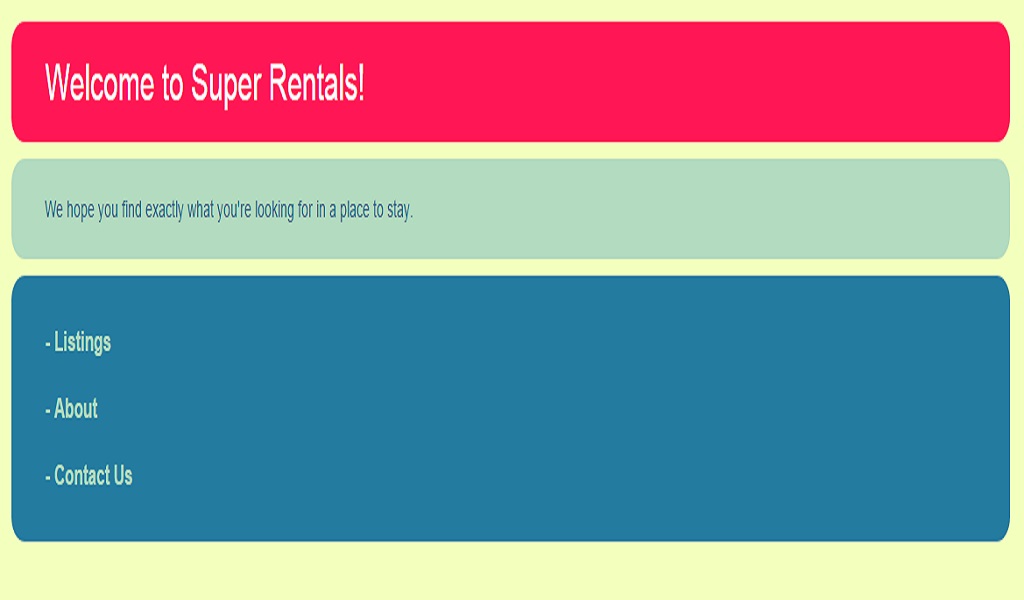 Welcome to Super Rentals!

We hope you find exactly what you're looking for in a place to stay.

- Listings

- About

- Contact Us